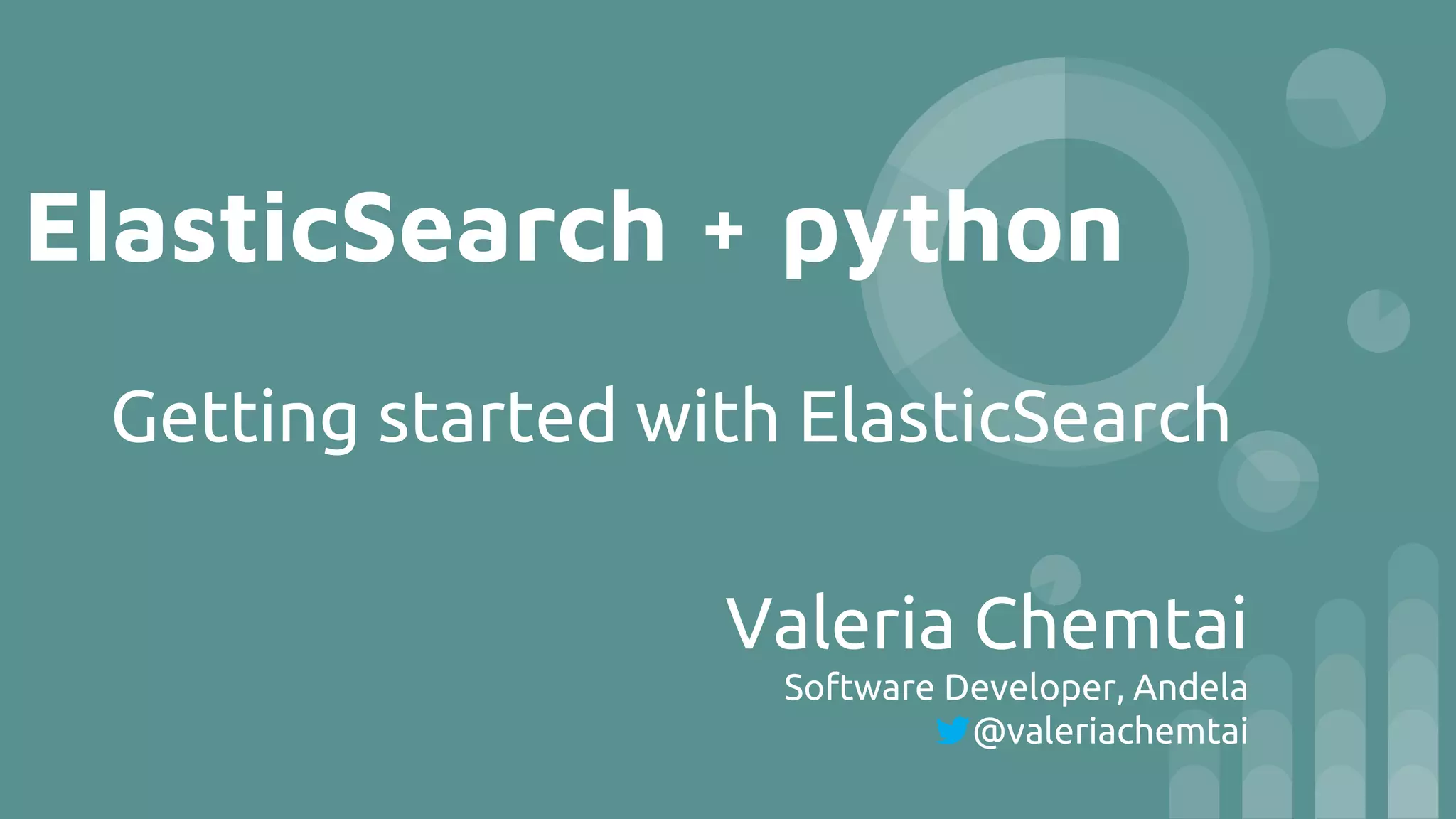 ElasticSearch + python

Getting started with ElasticSearch

Valeria Chemtai
Software Developer, Andela
@valeriachemtai